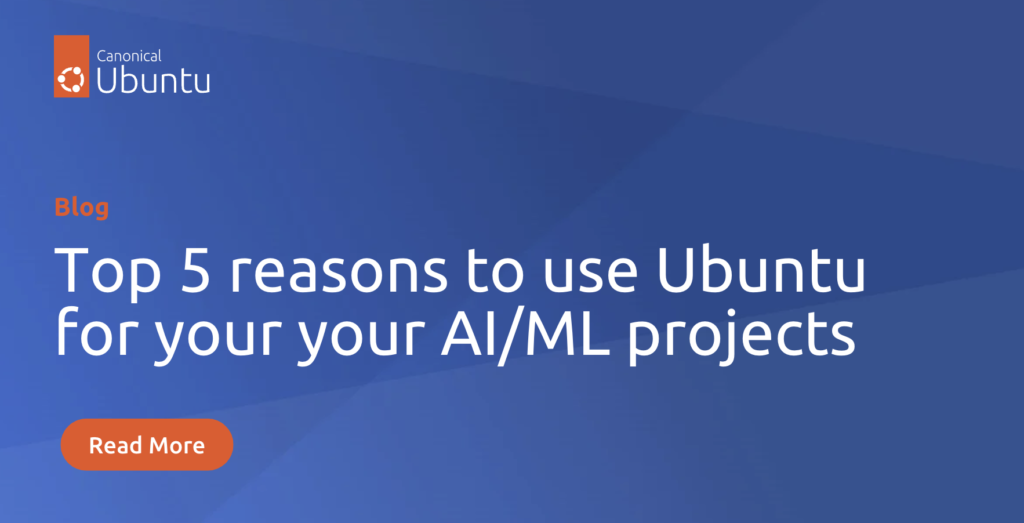 Canonical
Ubuntu

Blog

Top 5 reasons to use Ubuntu for your your AI/ML projects

Read More